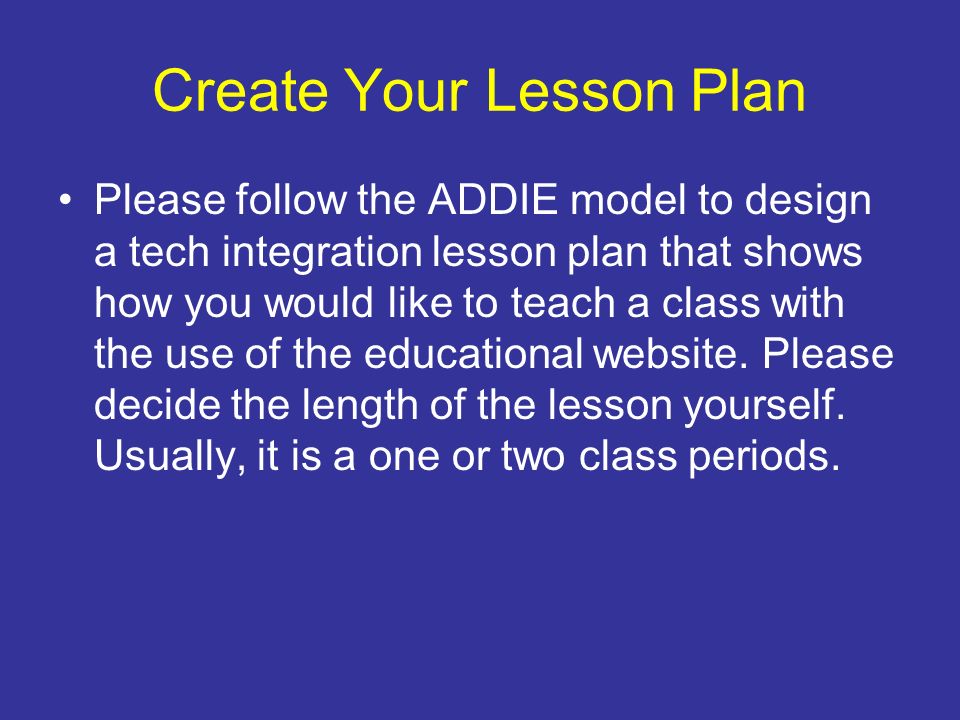 Create Your Lesson Plan

• Please follow the ADDIE model to design a tech integration lesson plan that shows how you would like to teach a class with the use of the educational website. Please decide the length of the lesson yourself. Usually, it is a one or two class periods.